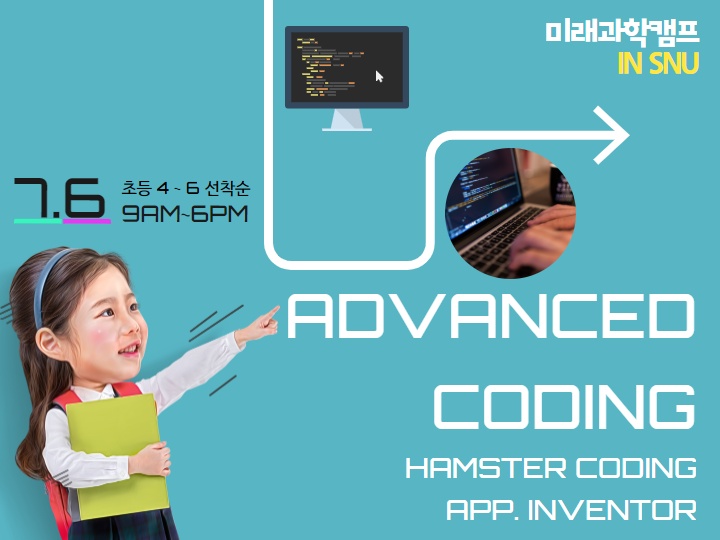 미래과학캠프
IN SNU

7.6
초등 4 ~ 6 선착순
9AM~6PM

ADVANCED
CODING
HAMSTER CODING
APP. INVENTOR